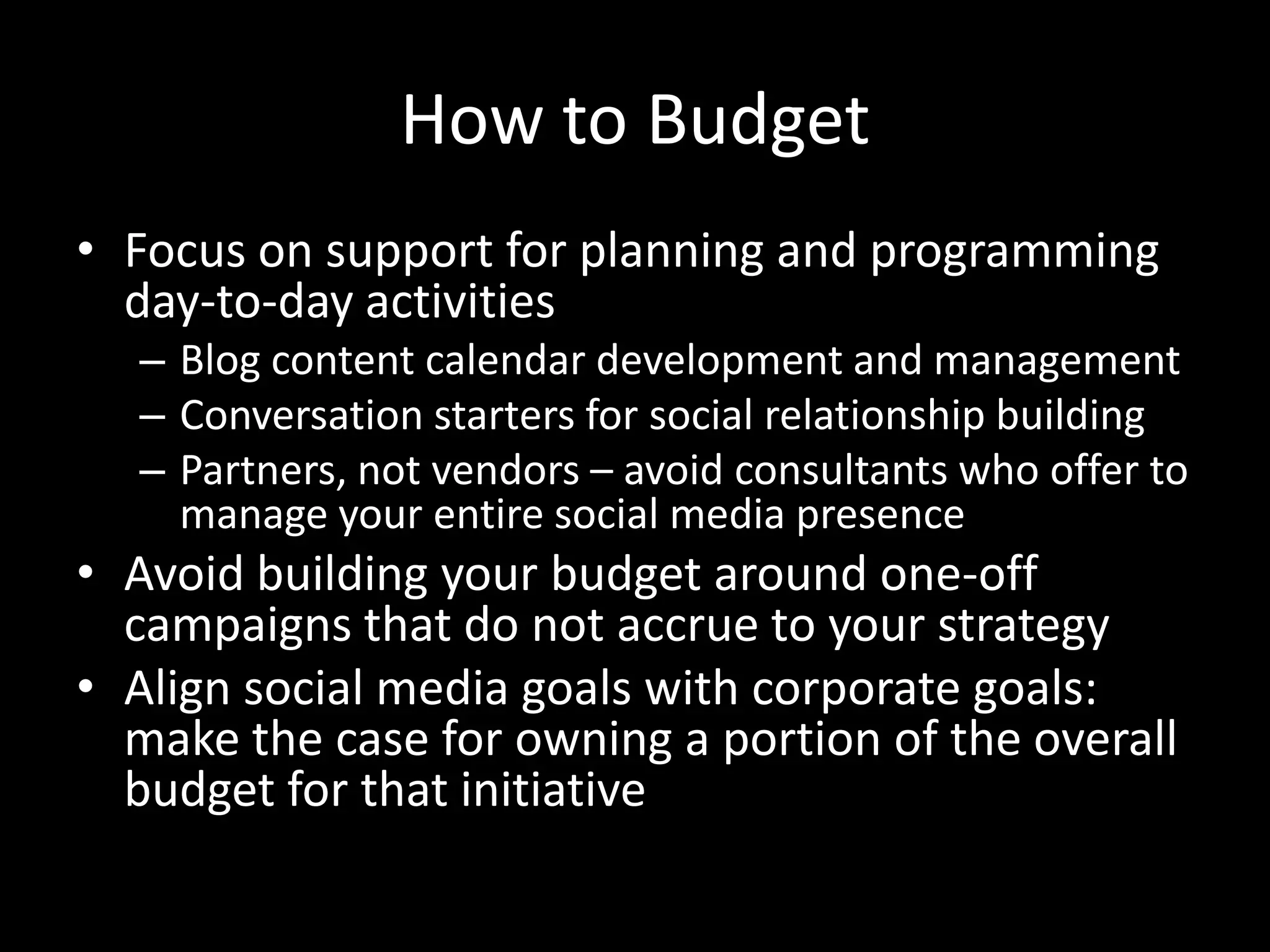 How to Budget

• Focus on support for planning and programming day-to-day activities
  – Blog content calendar development and management
  – Conversation starters for social relationship building
  – Partners, not vendors – avoid consultants who offer to manage your entire social media presence
• Avoid building your budget around one-off campaigns that do not accrue to your strategy
• Align social media goals with corporate goals: make the case for owning a portion of the overall budget for that initiative